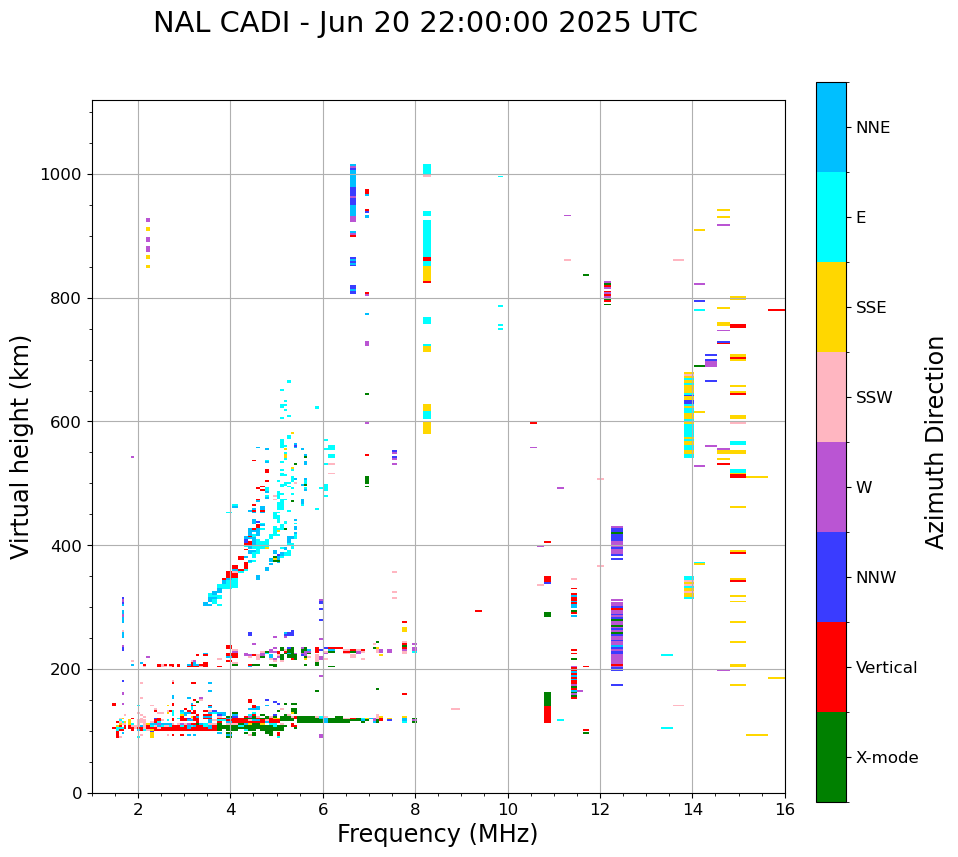 NAL CADI - Jun 20 22:00:00 2025 UTC

Virtual height (km)

1000
800
600
400
200
0

2
4
6
8
10
12
14
16

Frequency (MHz)

NNE
E
SSE
SSW
W
NNW
Vertical
X-mode

Azimuth Direction